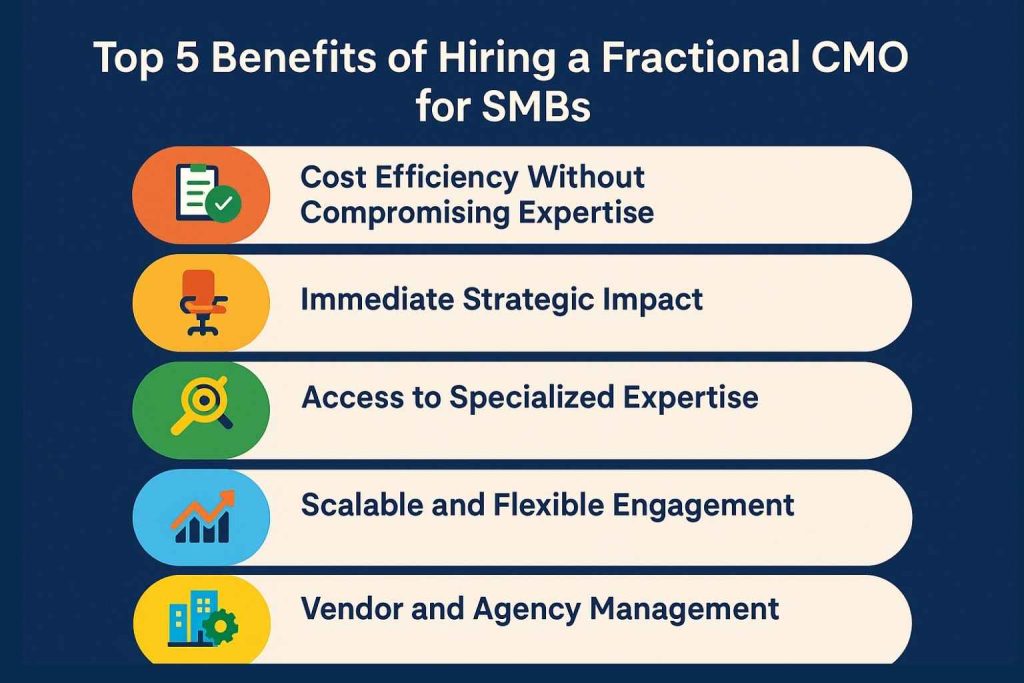 Top 5 Benefits of Hiring a Fractional CMO for SMBs

Cost Efficiency Without Compromising Expertise

Immediate Strategic Impact

Access to Specialized Expertise

Scalable and Flexible Engagement

Vendor and Agency Management